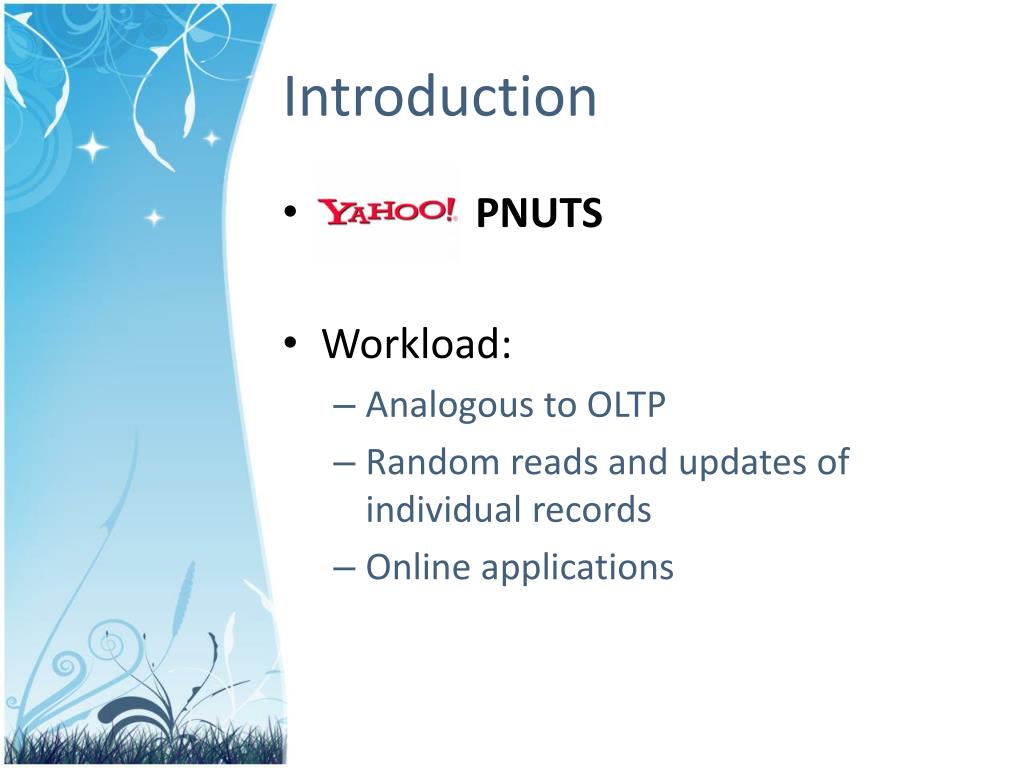 Introduction

• YAHOO! PNUTS

• Workload:
– Analogous to OLTP
– Random reads and updates of individual records
– Online applications